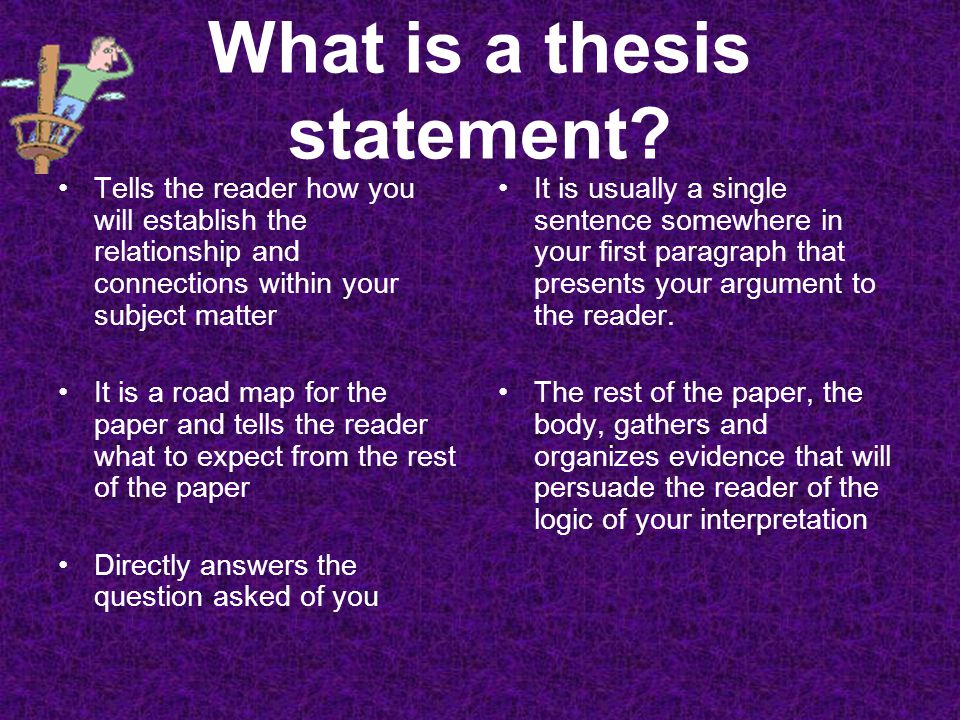 What is a thesis statement?

• Tells the reader how you will establish the relationship and connections within your subject matter

• It is a road map for the paper and tells the reader what to expect from the rest of the paper

• Directly answers the question asked of you

• It is usually a single sentence somewhere in your first paragraph that presents your argument to the reader.

• The rest of the paper, the body, gathers and organizes evidence that will persuade the reader of the logic of your interpretation